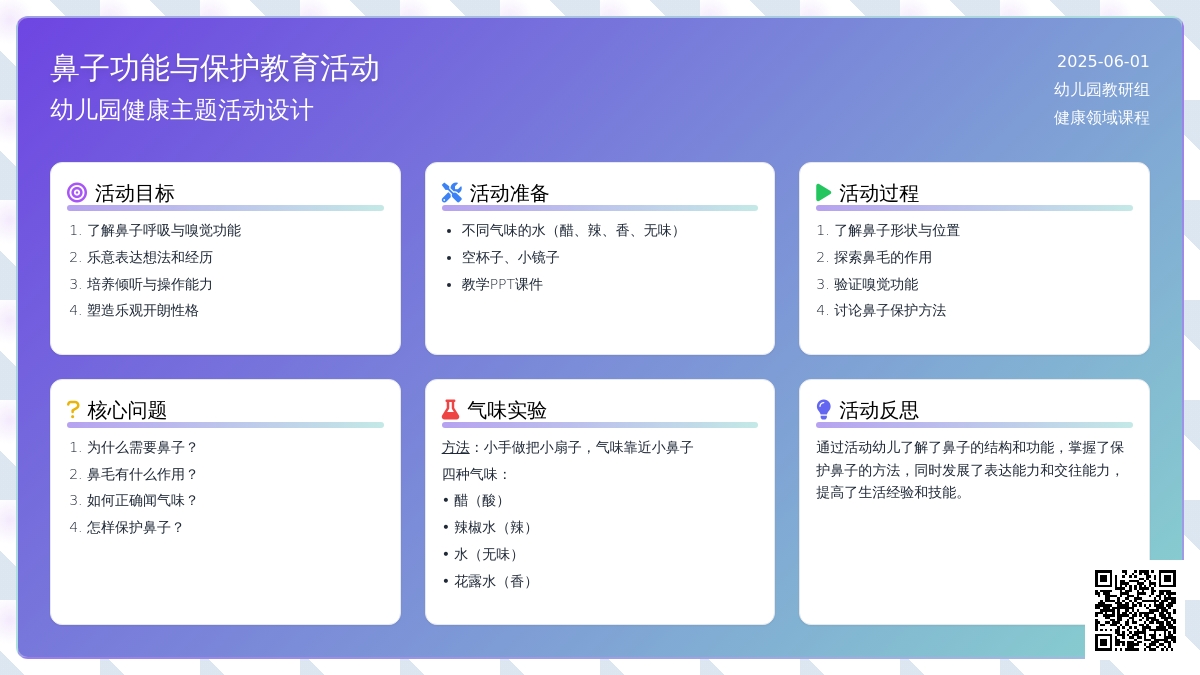 鼻子功能与保护教育活动
幼儿园健康主题活动设计

2025-06-01
幼儿园教研组
健康领域课程

活动目标
1. 了解鼻子呼吸与嗅觉功能
2. 乐意表达想法和经历
3. 培养倾听与操作能力
4. 塑造乐观开朗性格

活动准备
• 不同气味的水（醋、辣、香、无味）
• 空杯子、小镜子
• 教学PPT课件

活动过程
1. 了解鼻子形状与位置
2. 探索鼻毛的作用
3. 验证嗅觉功能
4. 讨论鼻子保护方法

核心问题
1. 为什么需要鼻子？
2. 鼻毛有什么作用？
3. 如何正确闻气味？
4. 怎样保护鼻子？

气味实验
方法：小手做把小扇子，气味靠近小鼻子
四种气味：
• 醋（酸）
• 辣椒水（辣）
• 水（无味）
• 花露水（香）

活动反思
通过活动幼儿了解了鼻子的结构和功能，掌握了保护鼻子的方法，同时发展了表达能力和交往能力，提高了生活经验和技能。